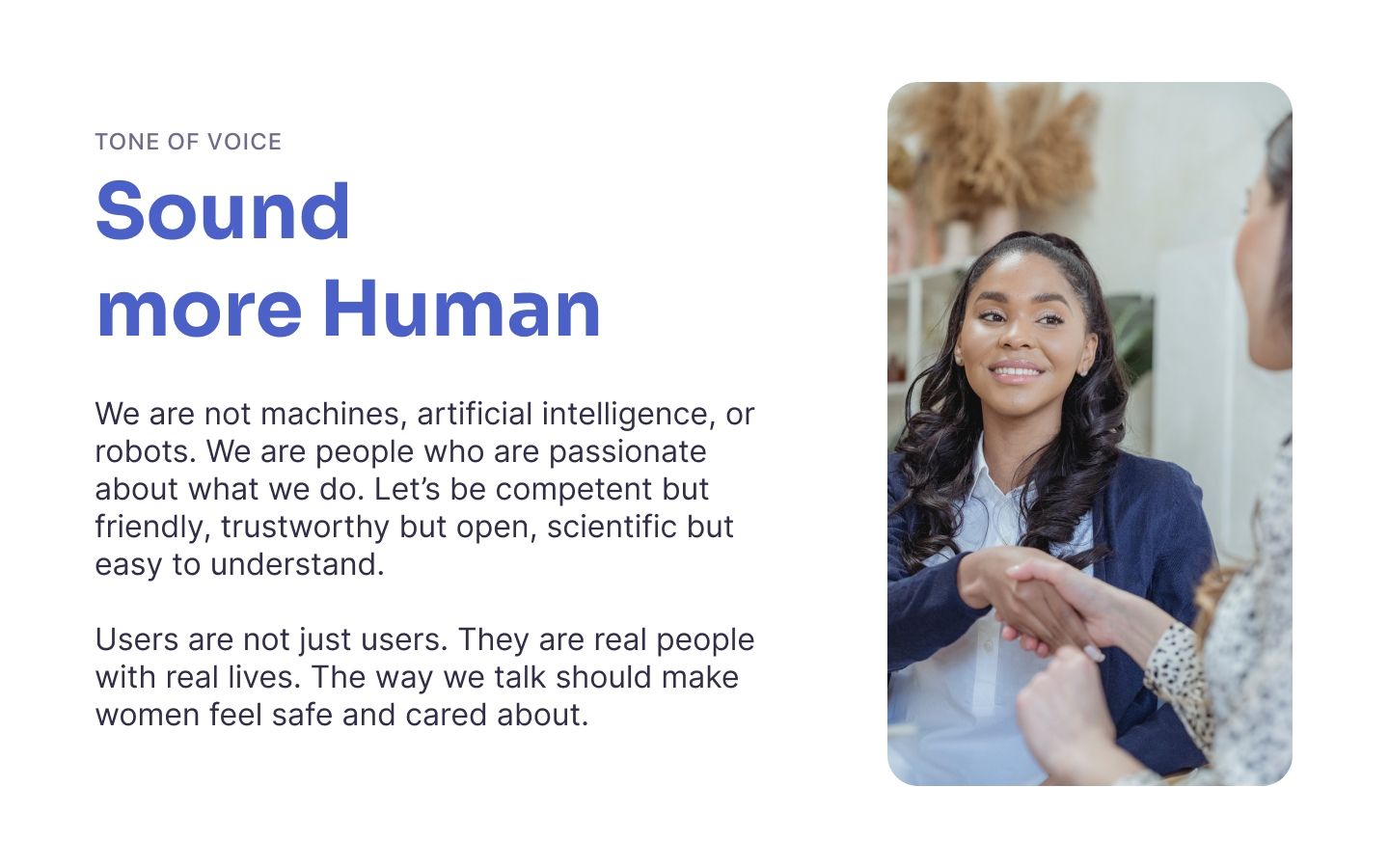 TONE OF VOICE

Sound more Human

We are not machines, artificial intelligence, or robots. We are people who are passionate about what we do. Let’s be competent but friendly, trustworthy but open, scientific but easy to understand.

Users are not just users. They are real people with real lives. The way we talk should make women feel safe and cared about.